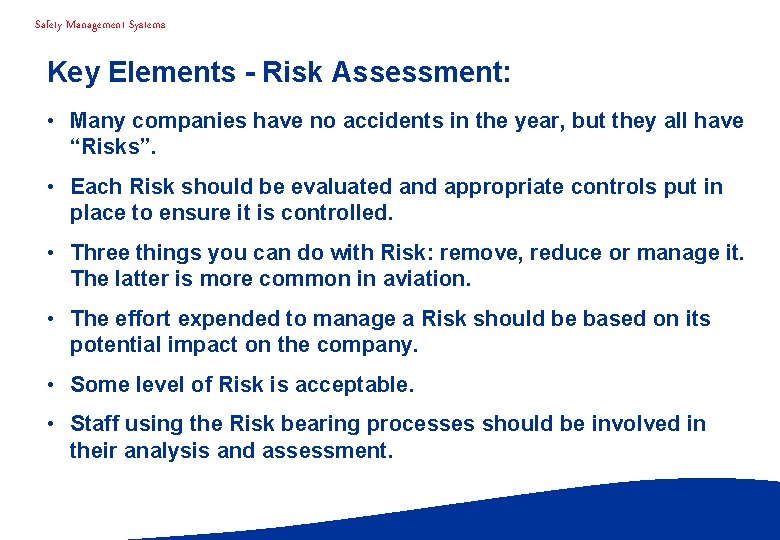 Safety Management Systems

Key Elements - Risk Assessment:

• Many companies have no accidents in the year, but they all have “Risks”.

• Each Risk should be evaluated and appropriate controls put in place to ensure it is controlled.

• Three things you can do with Risk: remove, reduce or manage it. The latter is more common in aviation.

• The effort expended to manage a Risk should be based on its potential impact on the company.

• Some level of Risk is acceptable.

• Staff using the Risk bearing processes should be involved in their analysis and assessment.